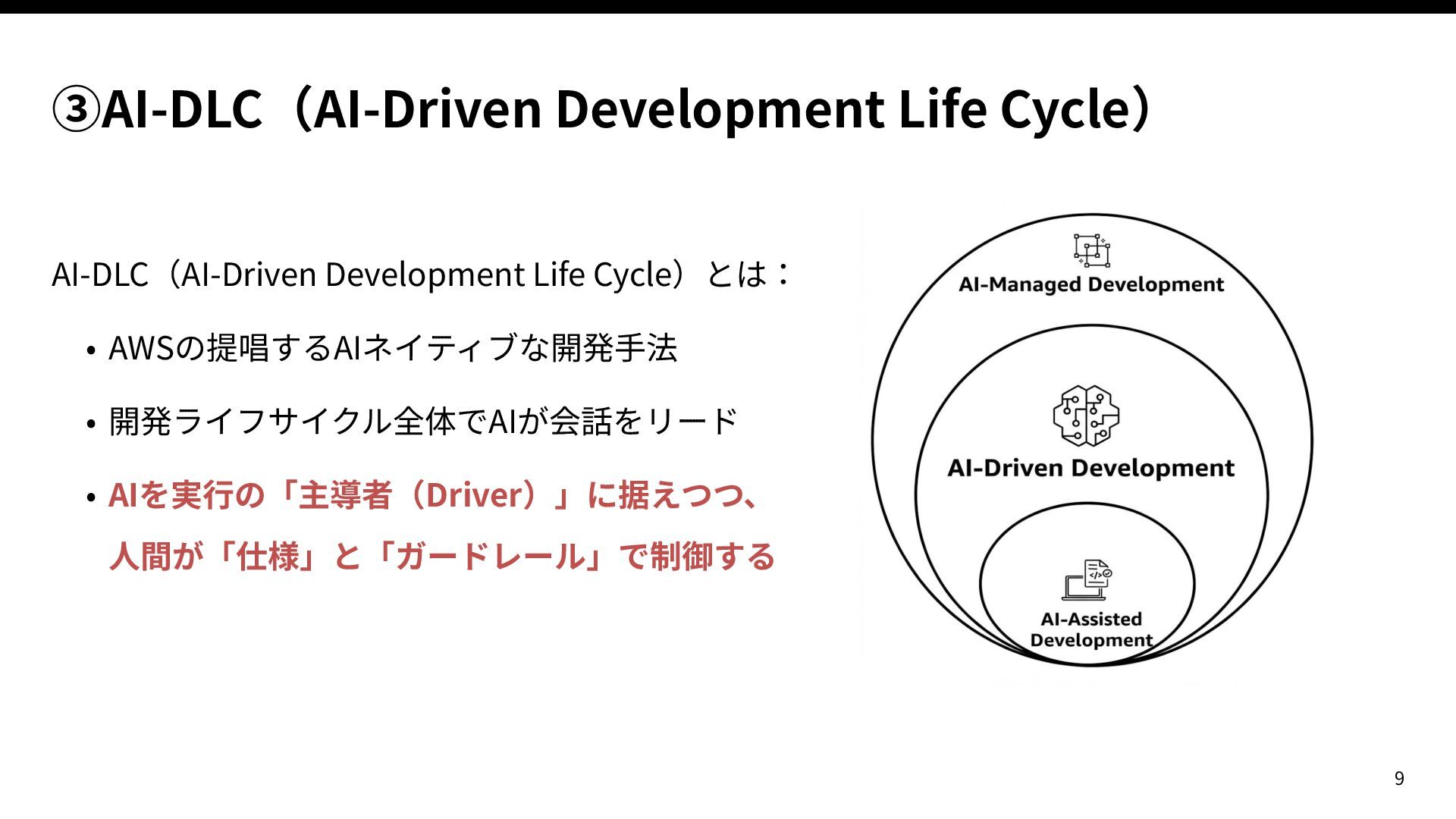 ③AI-DLC（AI-Driven Development Life Cycle）

AI-DLC（AI-Driven Development Life Cycle）とは：

• AWSの提唱するAIネイティブな開発手法

• 開発ライフサイクル全体でAIが会話をリード

• AIを実行の「主導者（Driver）」に据えつつ、人間が「仕様」と「ガードレール」で制御する

AI-Managed Development

AI-Driven Development

AI-Assisted Development

9